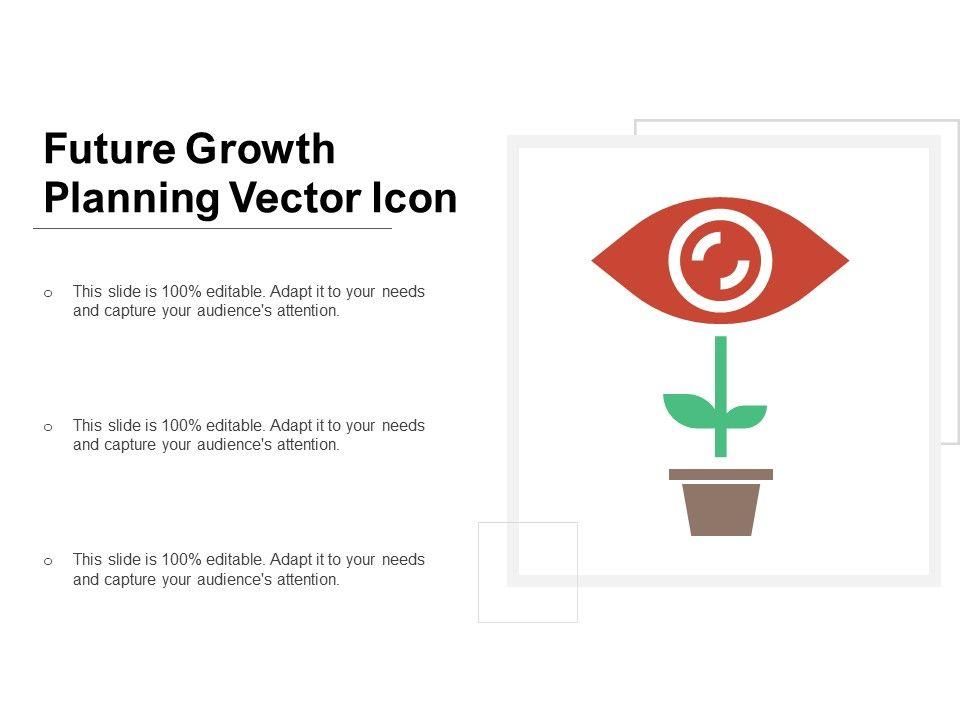 Future Growth Planning Vector Icon

o This slide is 100% editable. Adapt it to your needs and capture your audience's attention.

o This slide is 100% editable. Adapt it to your needs and capture your audience's attention.

o This slide is 100% editable. Adapt it to your needs and capture your audience's attention.